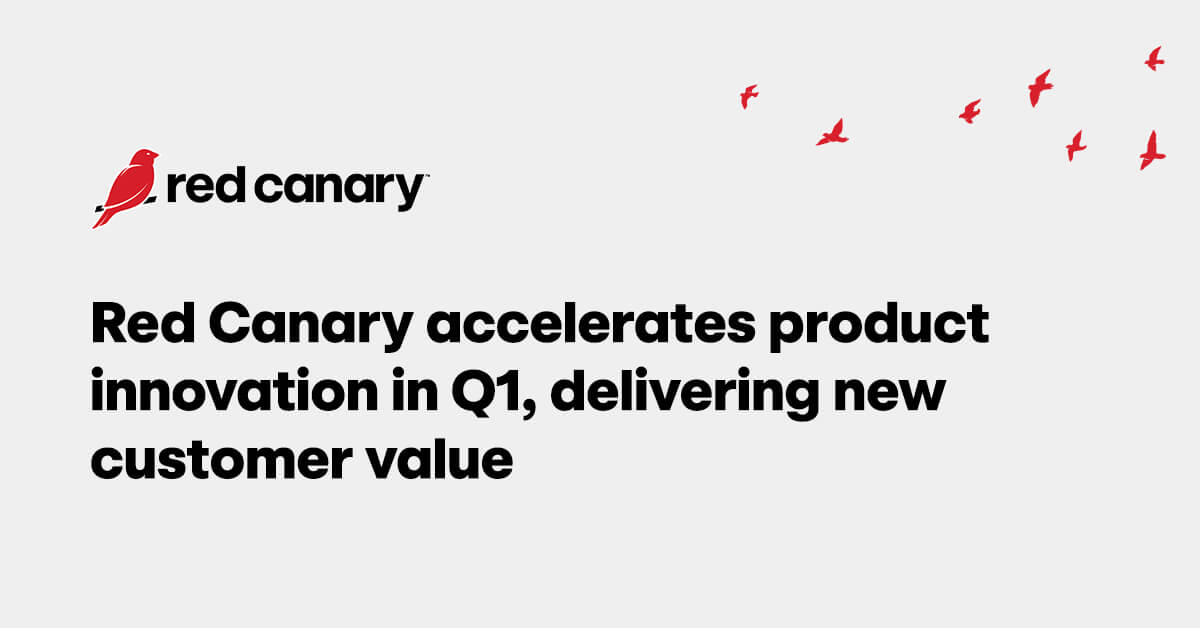 red canary™

Red Canary accelerates product innovation in Q1, delivering new customer value